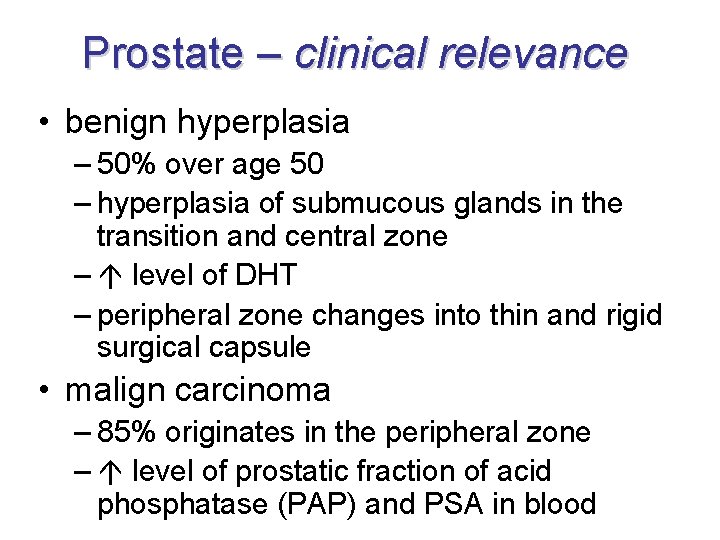 Prostate – clinical relevance

• benign hyperplasia
– 50% over age 50
– hyperplasia of submucous glands in the transition and central zone
– ↑ level of DHT
– peripheral zone changes into thin and rigid surgical capsule

• malign carcinoma
– 85% originates in the peripheral zone
– ↑ level of prostatic fraction of acid phosphatase (PAP) and PSA in blood